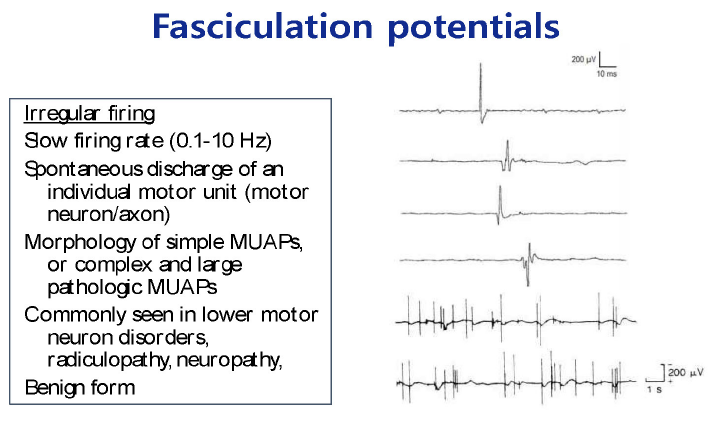 Fasciculation potentials

Irregular firing
Slow firing rate (0.1-10 Hz)
Spontaneous discharge of an individual motor unit (motor neuron/axon)
Morphology of simple MUAPs, or complex and large pathologic MUAPs
Commonly seen in lower motor neuron disorders, radiculopathy, neuropathy,
Benign form

200 µV
10 ms

200 µV
1 s